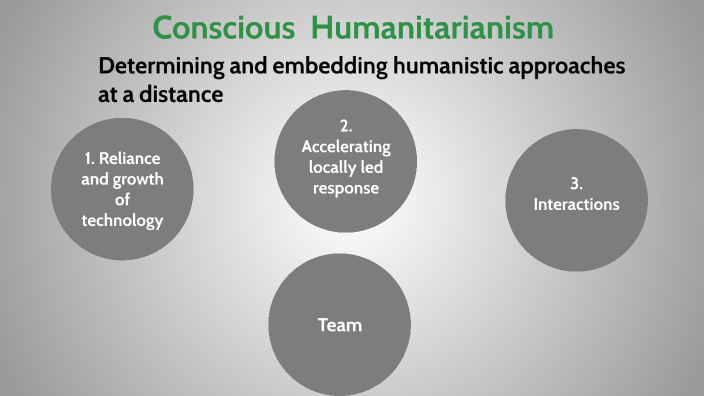 Conscious Humanitarianism

Determining and embedding humanistic approaches at a distance

1. Reliance and growth of technology

2. Accelerating locally led response

3. Interactions

Team